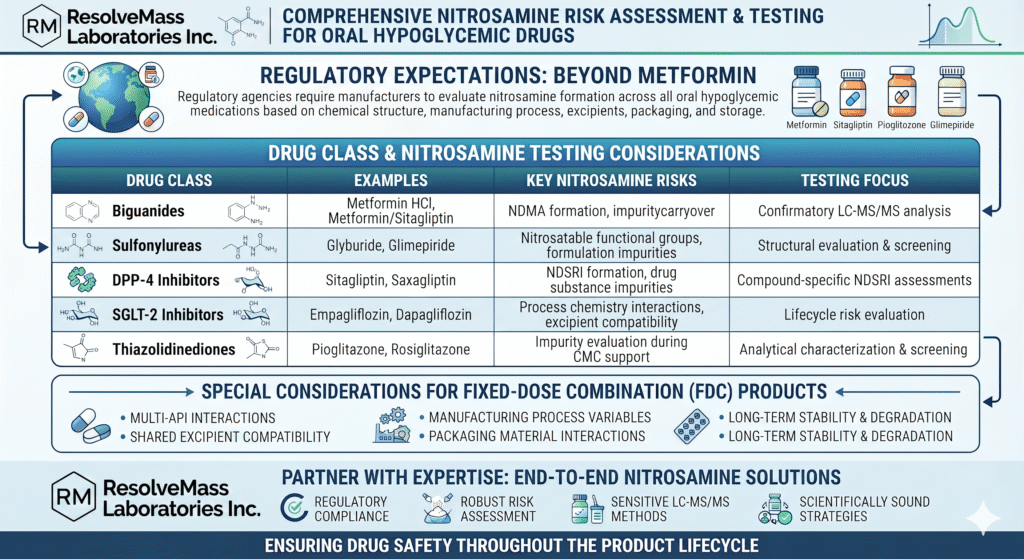 RM ResolveMass Laboratories Inc.

COMPREHENSIVE NITROSAMINE RISK ASSESSMENT & TESTING FOR ORAL HYPOGLYCEMIC DRUGS

REGULATORY EXPECTATIONS: BEYOND METFORMIN

Regulatory agencies require manufacturers to evaluate nitrosamine formation across all oral hypoglycemic medications based on chemical structure, manufacturing process, excipients, packaging, and storage.

Metformin Sitagliptin Pioglitozone Glimepiride

DRUG CLASS & NITROSAMINE TESTING CONSIDERATIONS

| DRUG CLASS | EXAMPLES | KEY NITROSAMINE RISKS | TESTING FOCUS |
|---|---|---|---|
| Biguanides | Metformin HCl, Metformin/Sitagliptin | NDMA formation, impuritycarryover | Confirmatory LC-MS/MS analysis |
| Sulfonylureas | Glyburide, Glimepiride | Nitrosatable functional groups, formulation impurities | Structural evaluation & screening |
| DPP-4 Inhibitors | Sitagliptin, Saxagliptin | NDSRI formation, drug substance impurities | Compound-specific NDSRI assessments |
| SGLT-2 Inhibitors | Empagliflozin, Dapagliflozin | Process chemistry interactions, excipient compatibility | Lifecycle risk evaluation |
| Thiazolidinediones | Pioglitazone, Rosiglitazone | Impurity evaluation during CMC support | Analytical characterization & screening |

SPECIAL CONSIDERATIONS FOR FIXED-DOSE COMBINATION (FDC) PRODUCTS

• MULTI-API INTERACTIONS
• SHARED EXCIPIENT COMPATIBILITY
• MANUFACTURING PROCESS VARIABLES
• PACKAGING MATERIAL INTERACTIONS
• LONG-TERM STABILITY & DEGRADATION
• LONG-TERM STABILITY & DEGRADATION

PARTNER WITH EXPERTISE: END-TO-END NITROSAMINE SOLUTIONS

RM ResolveMass Laboratories Inc.

REGULATORY COMPLIANCE
ROBUST RISK ASSESSMENT
SENSITIVE LC-MS/MS METHODS
SCIENTIFICALLY SOUND STRATEGIES

ENSURING DRUG SAFETY THROUGHOUT THE PRODUCT LIFECYCLE